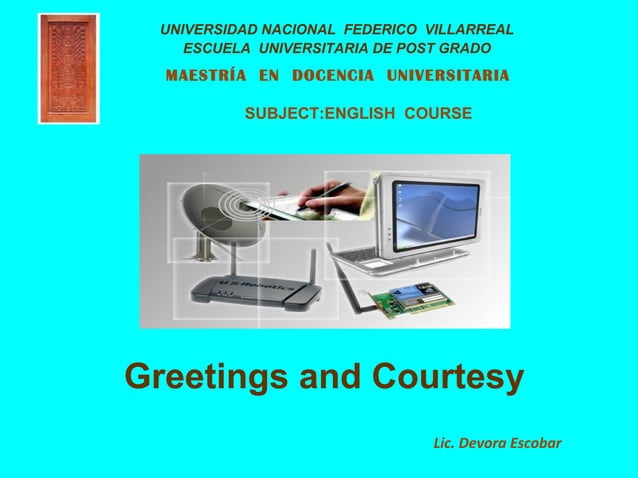 UNIVERSIDAD NACIONAL FEDERICO VILLARREAL
ESCUELA UNIVERSITARIA DE POST GRADO
MAESTRÍA EN DOCENCIA UNIVERSITARIA

SUBJECT:ENGLISH COURSE

U.S.Robotics

Greetings and Courtesy

Lic. Devora Escobar